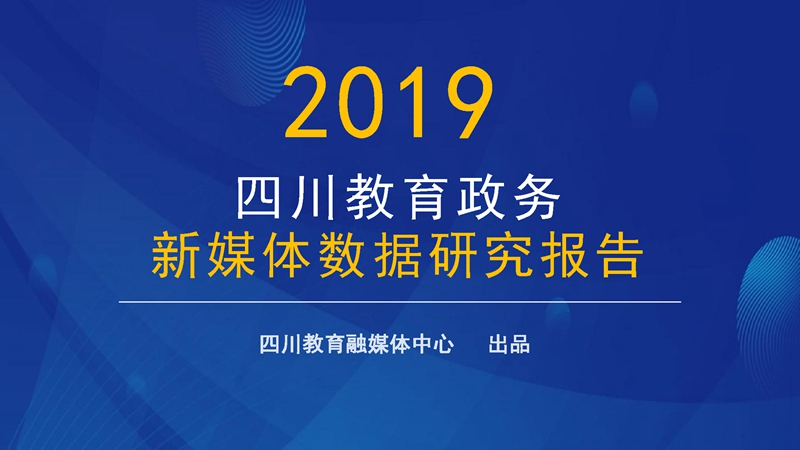 2019

四川教育政务
新媒体数据研究报告

四川教育融媒体中心 出品